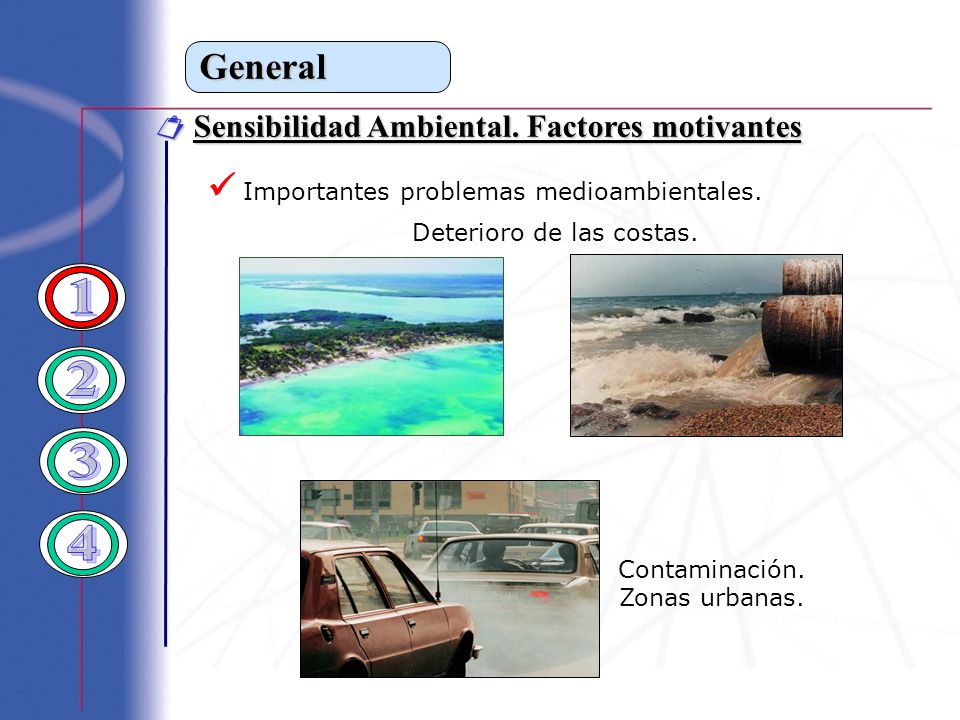 General

Sensibilidad Ambiental. Factores motivantes

Importantes problemas medioambientales.

Deterioro de las costas.

1
2
3
4

Contaminación.
Zonas urbanas.